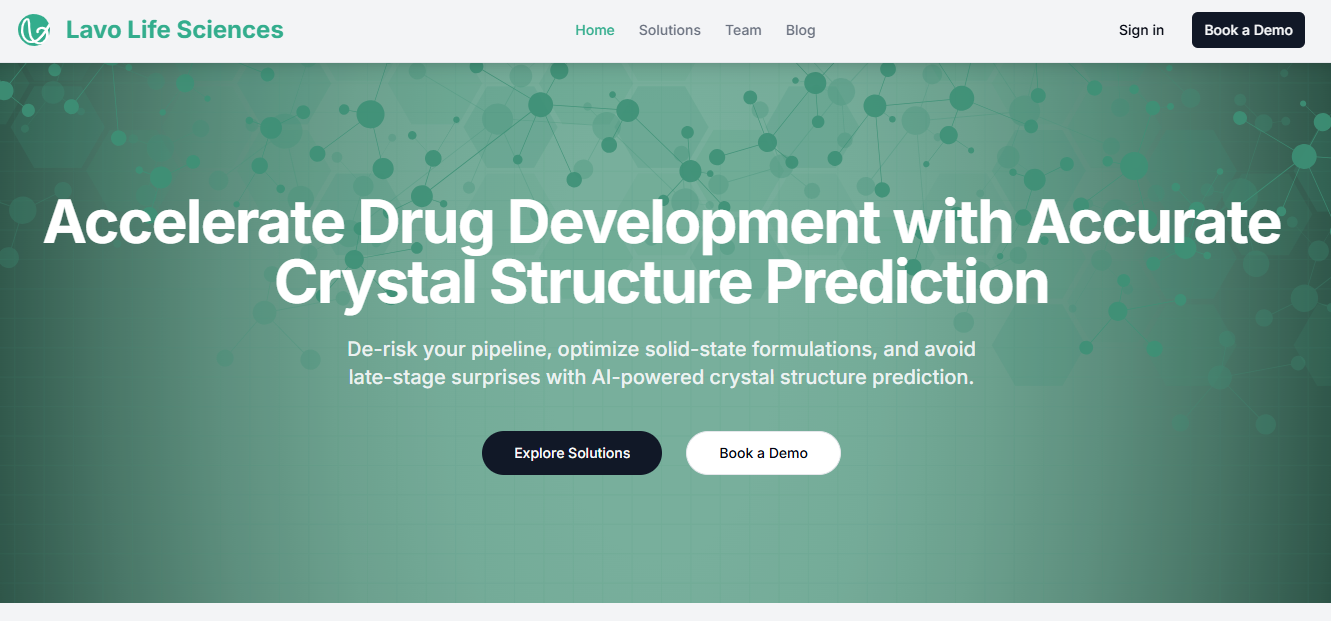 Lavo Life Sciences

Home Solutions Team Blog

Sign in Book a Demo

Accelerate Drug Development with Accurate Crystal Structure Prediction

De-risk your pipeline, optimize solid-state formulations, and avoid late-stage surprises with AI-powered crystal structure prediction.

Explore Solutions Book a Demo